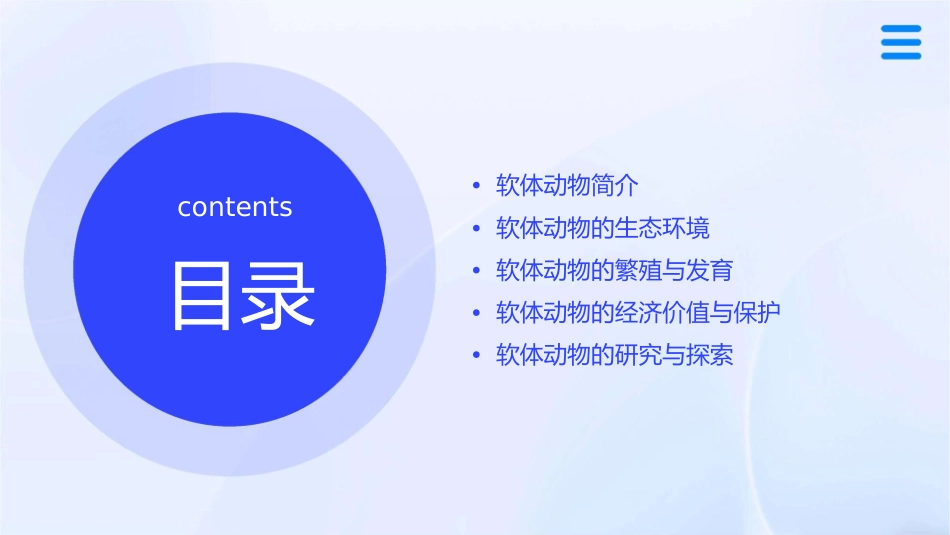 contents

目录

• 软体动物简介
• 软体动物的生态环境
• 软体动物的繁殖与发育
• 软体动物的经济价值与保护
• 软体动物的研究与探索